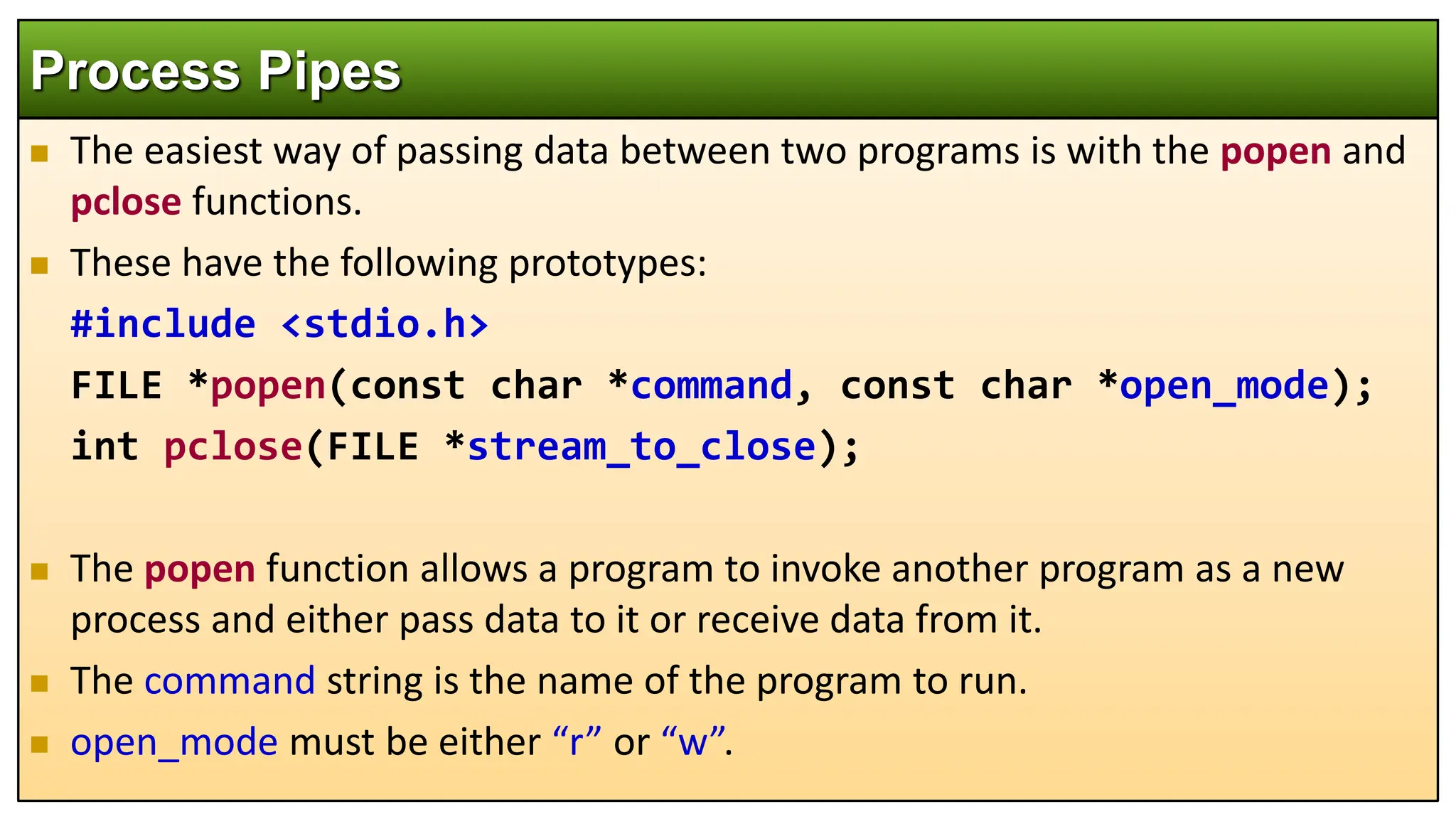 Process Pipes

The easiest way of passing data between two programs is with the popen and pclose functions.

These have the following prototypes:

#include <stdio.h>
FILE *popen(const char *command, const char *open_mode);
int pclose(FILE *stream_to_close);

The popen function allows a program to invoke another program as a new process and either pass data to it or receive data from it.

The command string is the name of the program to run.

open_mode must be either “r” or “w”.